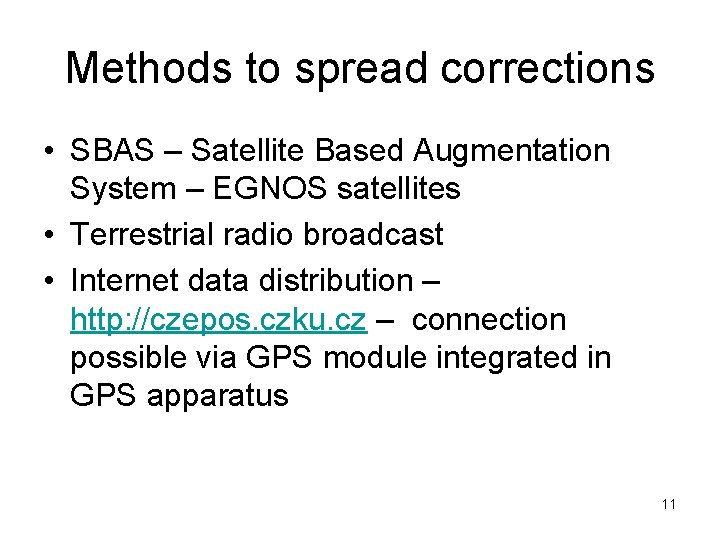 Methods to spread corrections

• SBAS – Satellite Based Augmentation System – EGNOS satellites
• Terrestrial radio broadcast
• Internet data distribution – http://czepos.czku.cz – connection possible via GPS module integrated in GPS apparatus

11